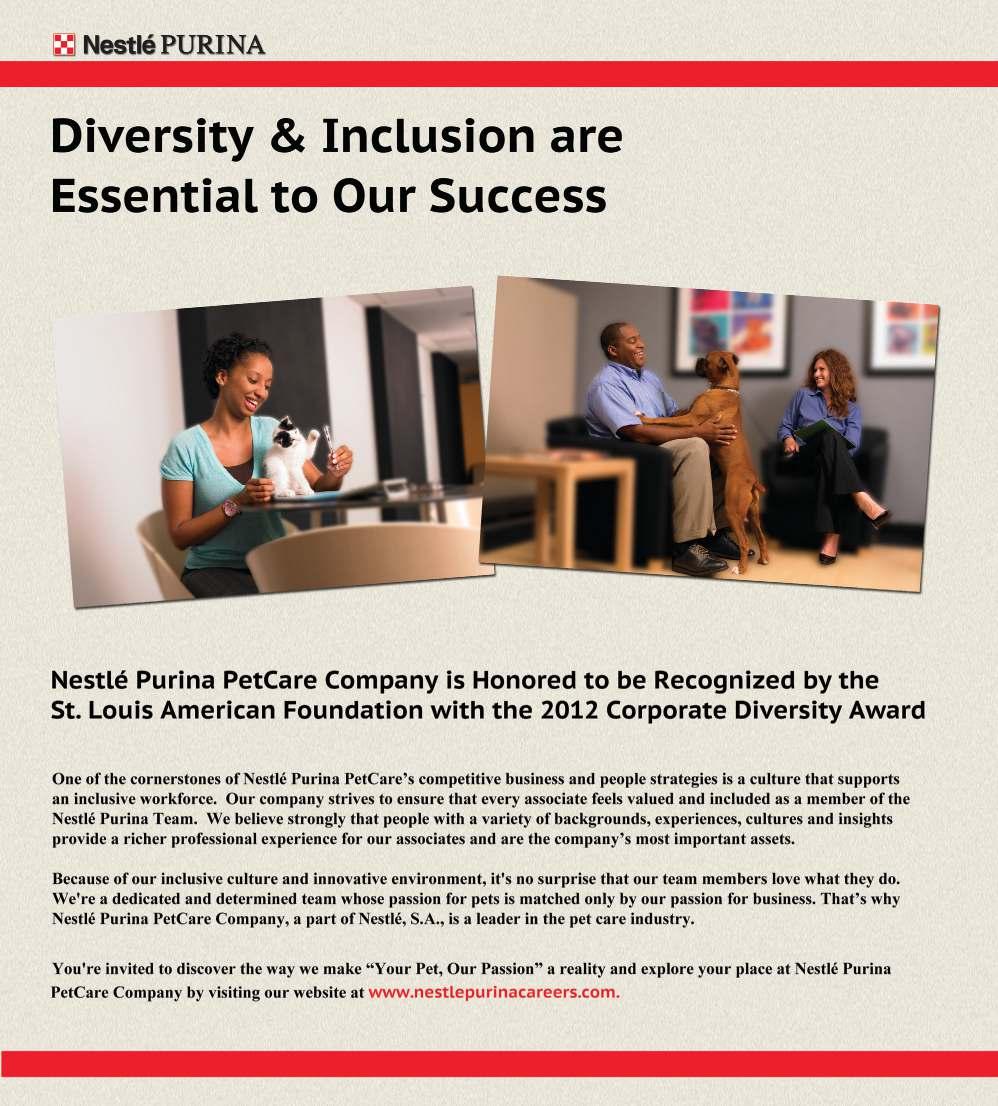 Nestlé PURINA

Diversity & Inclusion are Essential to Our Success

Nestlé Purina PetCare Company is Honored to be Recognized by the St. Louis American Foundation with the 2012 Corporate Diversity Award

One of the cornerstones of Nestlé Purina PetCare's competitive business and people strategies is a culture that supports an inclusive workforce. Our company strives to ensure that every associate feels valued and included as a member of the Nestlé Purina Team. We believe strongly that people with a variety of backgrounds, experiences, cultures and insights provide a richer professional experience for our associates and are the company's most important assets.

Because of our inclusive culture and innovative environment, it's no surprise that our team members love what they do. We're a dedicated and determined team whose passion for pets is matched only by our passion for business. That's why Nestlé Purina PetCare Company, a part of Nestlé, S.A., is a leader in the pet care industry.

You're invited to discover the way we make "Your Pet, Our Passion" a reality and explore your place at Nestlé Purina PetCare Company by visiting our website at www.nestlepurinacareers.com.